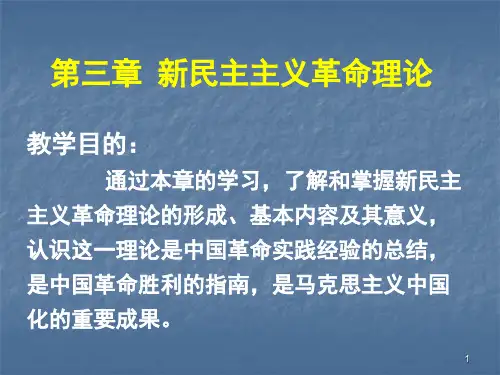 第三章 新民主主义革命理论

教学目的：

通过本章的学习，了解和掌握新民主主义革命理论的形成、基本内容及其意义，认识这一理论是中国革命实践经验的总结，是中国革命胜利的指南，是马克思主义中国化的重要成果。

1